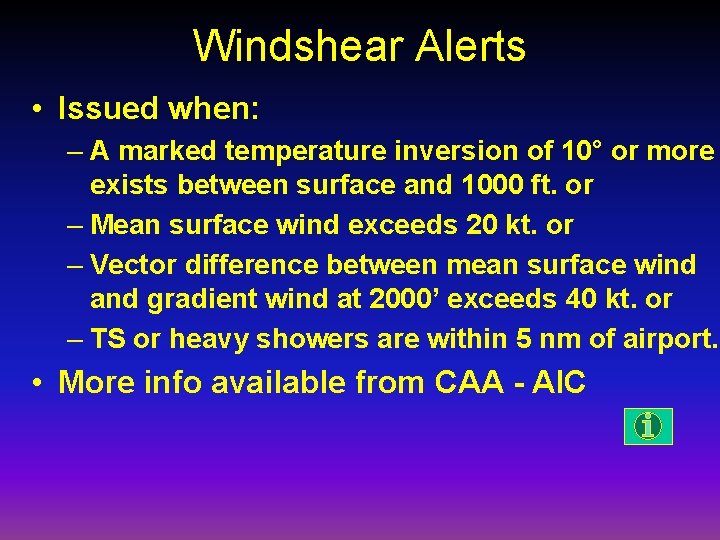 Windshear Alerts

• Issued when:

– A marked temperature inversion of 10° or more exists between surface and 1000 ft. or

– Mean surface wind exceeds 20 kt. or

– Vector difference between mean surface wind and gradient wind at 2000’ exceeds 40 kt. or

– TS or heavy showers are within 5 nm of airport.

• More info available from CAA - AIC

i